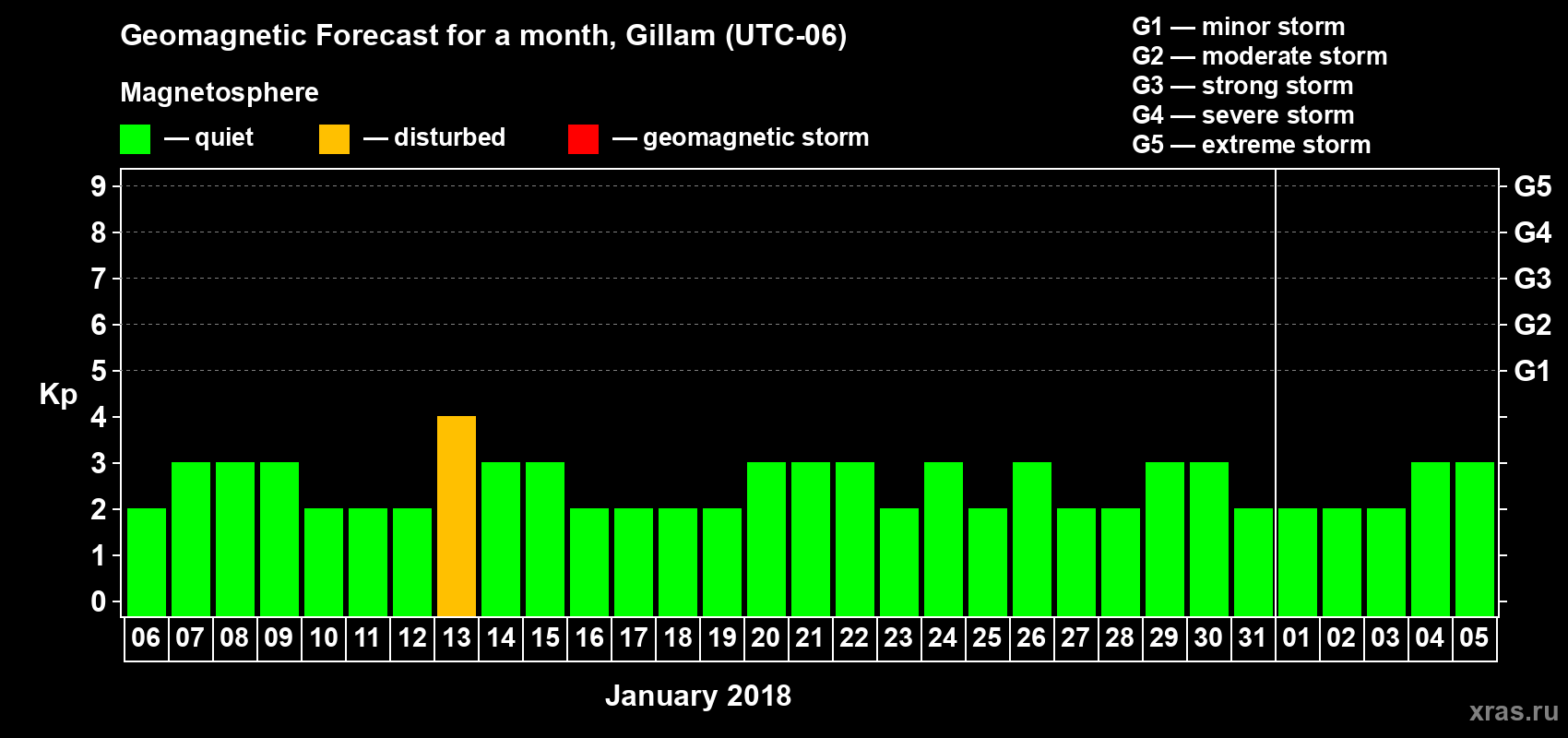 Geomagnetic Forecast for a month, Gillam (UTC-06)

Magnetosphere

— quiet — disturbed — geomagnetic storm

G1 — minor storm
G2 — moderate storm
G3 — strong storm
G4 — severe storm
G5 — extreme storm

Kp

9
8
7
6
5
4
3
2
1
0

G5
G4
G3
G2
G1

06 07 08 09 10 11 12 13 14 15 16 17 18 19 20 21 22 23 24 25 26 27 28 29 30 31 01 02 03 04 05

January 2018

xras.ru